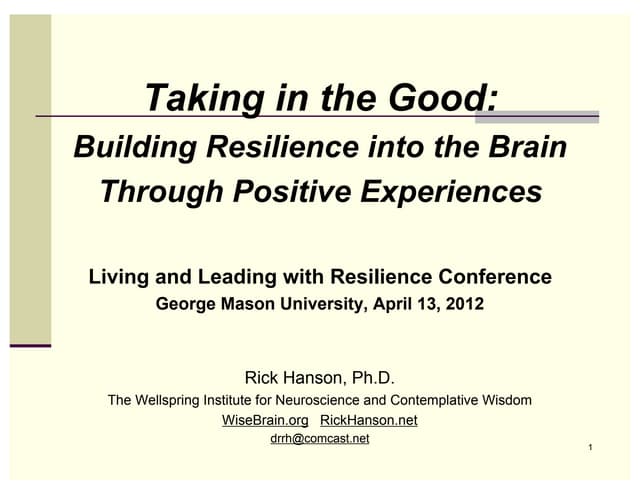 Taking in the Good:

Building Resilience into the Brain Through Positive Experiences

Living and Leading with Resilience Conference
George Mason University, April 13, 2012

Rick Hanson, Ph.D.
The Wellspring Institute for Neuroscience and Contemplative Wisdom
WiseBrain.org RickHanson.net
drrh@comcast.net

1